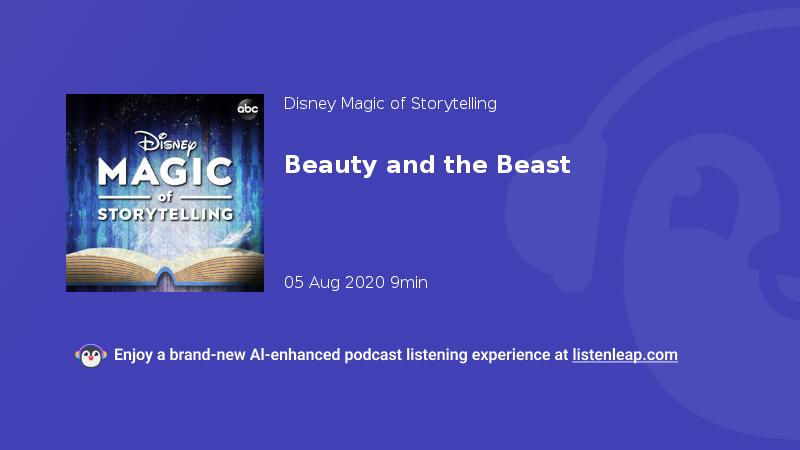 abc

Disney

MAGIC
of
STORYTELLING

Disney Magic of Storytelling

Beauty and the Beast

05 Aug 2020 9min

Enjoy a brand-new AI-enhanced podcast listening experience at listenleap.com